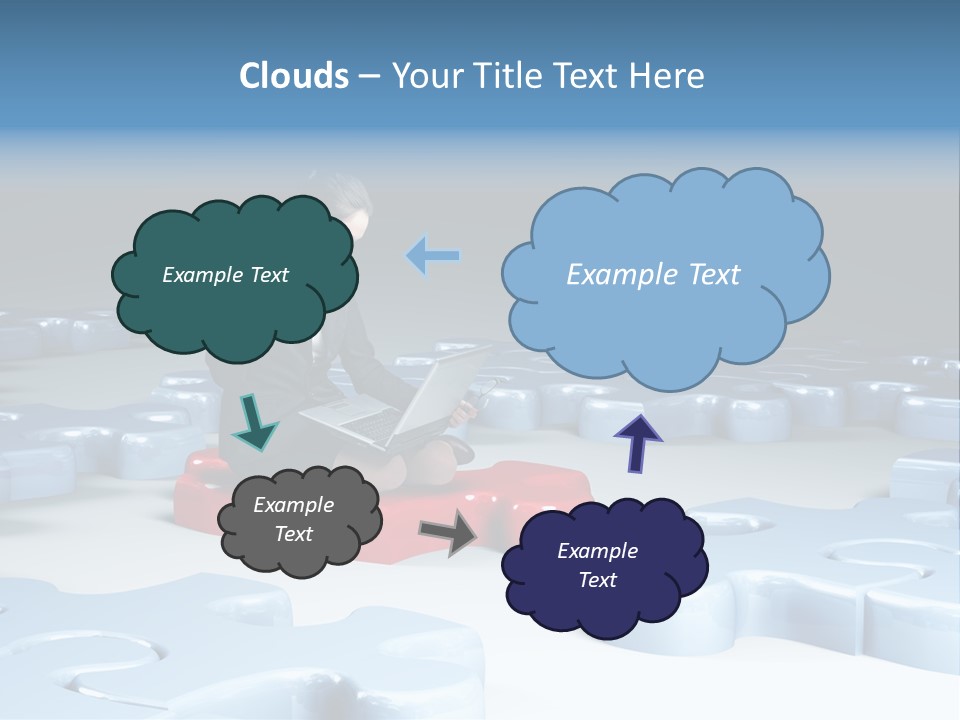 Clouds – Your Title Text Here

Example Text

Example Text

Example Text

Example Text